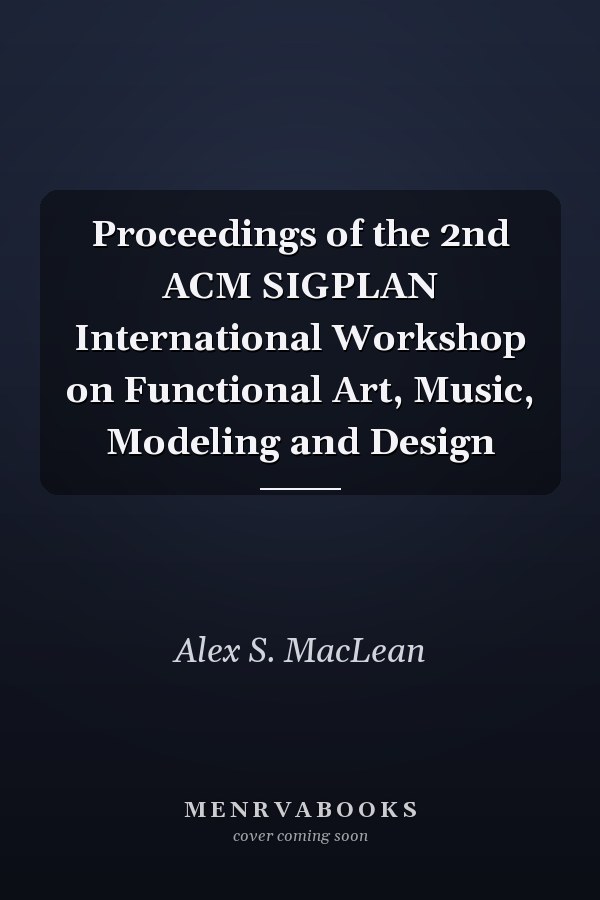 Proceedings of the 2nd ACM SIGPLAN International Workshop on Functional Art, Music, Modeling and Design

Alex S. MacLean

MENRVABOOKS
cover coming soon